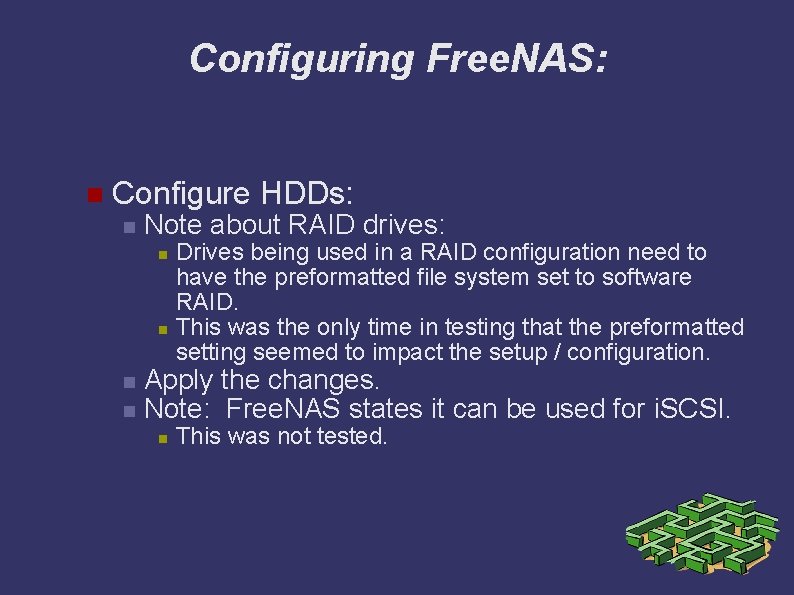 Configuring FreeNAS:

Configure HDDs:

Note about RAID drives:

Drives being used in a RAID configuration need to have the preformatted file system set to software RAID.

This was the only time in testing that the preformatted setting seemed to impact the setup / configuration.

Apply the changes.

Note: FreeNAS states it can be used for iSCSI.

This was not tested.